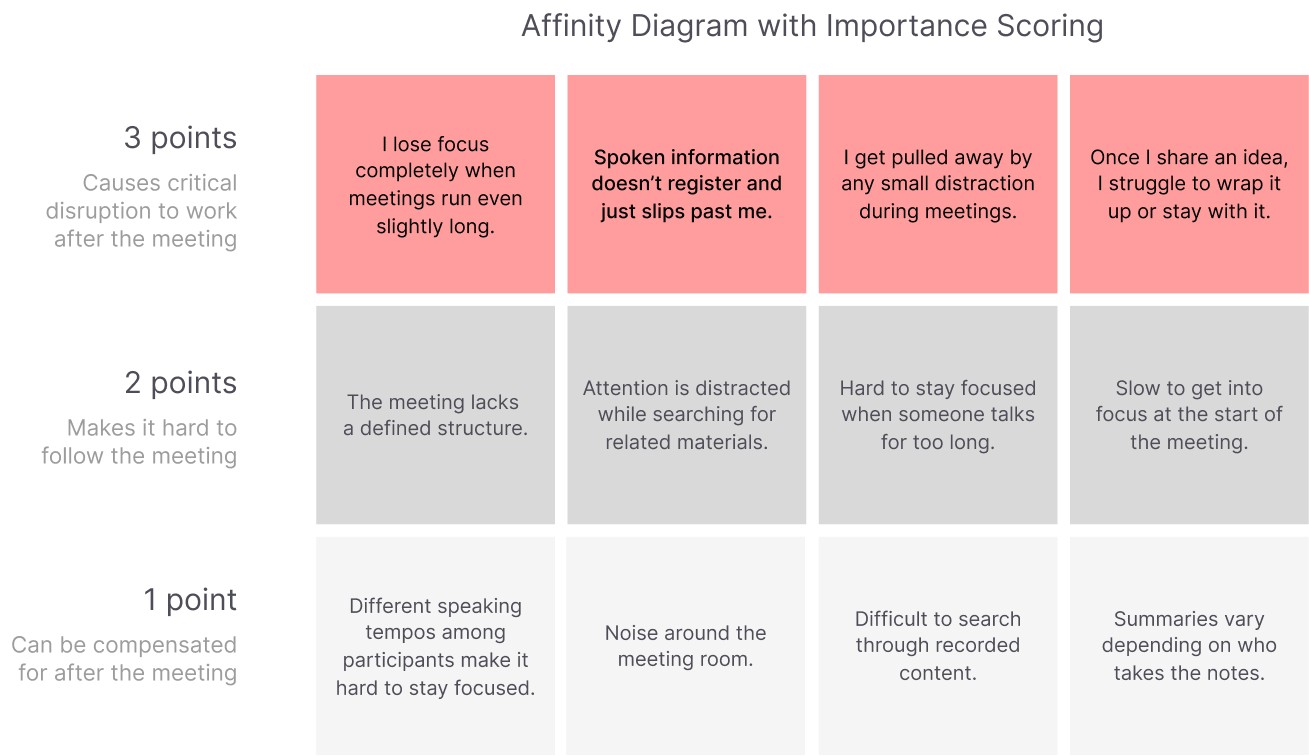 Affinity Diagram with Importance Scoring

3 points
Causes critical disruption to work after the meeting

I lose focus completely when meetings run even slightly long.

Spoken information doesn't register and just slips past me.

I get pulled away by any small distraction during meetings.

Once I share an idea, I struggle to wrap it up or stay with it.

2 points
Makes it hard to follow the meeting

The meeting lacks a defined structure.

Attention is distracted while searching for related materials.

Hard to stay focused when someone talks for too long.

Slow to get into focus at the start of the meeting.

1 point
Can be compensated for after the meeting

Different speaking tempos among participants make it hard to stay focused.

Noise around the meeting room.

Difficult to search through recorded content.

Summaries vary depending on who takes the notes.